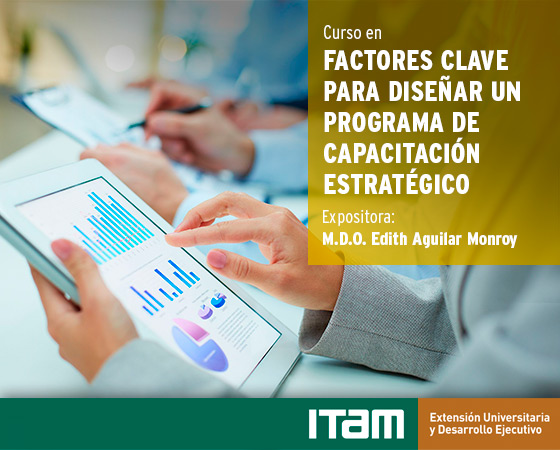 Curso en
FACTORES CLAVE PARA DISEÑAR UN PROGRAMA DE CAPACITACIÓN ESTRATÉGICO

Expositora:
M.D.O. Edith Aguilar Monroy

ITAM

Extensión Universitaria y Desarrollo Ejecutivo